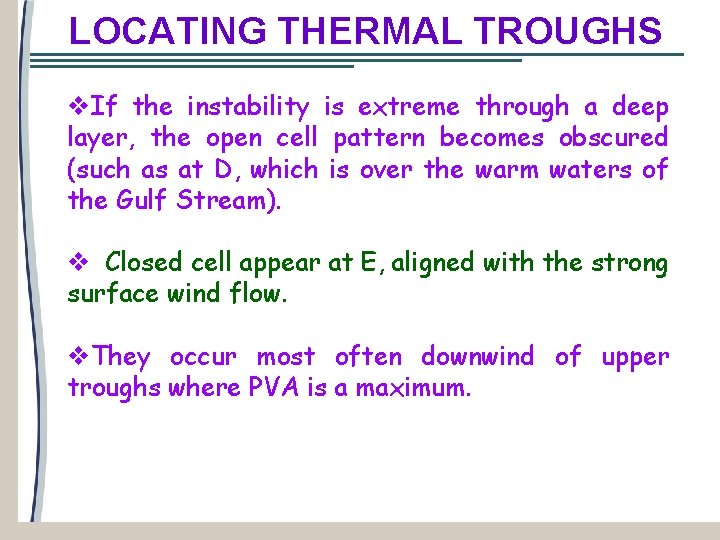 LOCATING THERMAL TROUGHS

❖If the instability is extreme through a deep layer, the open cell pattern becomes obscured (such as at D, which is over the warm waters of the Gulf Stream).

❖ Closed cell appear at E, aligned with the strong surface wind flow.

❖They occur most often downwind of upper troughs where PVA is a maximum.